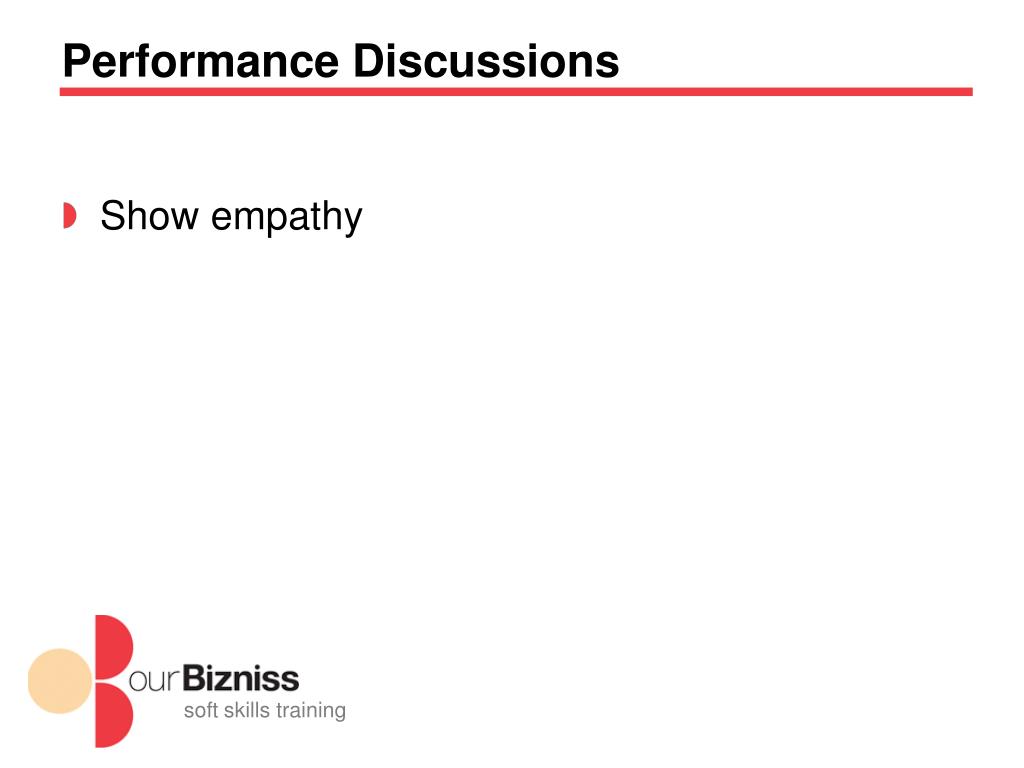 Performance Discussions

Show empathy

ourBizniss
soft skills training